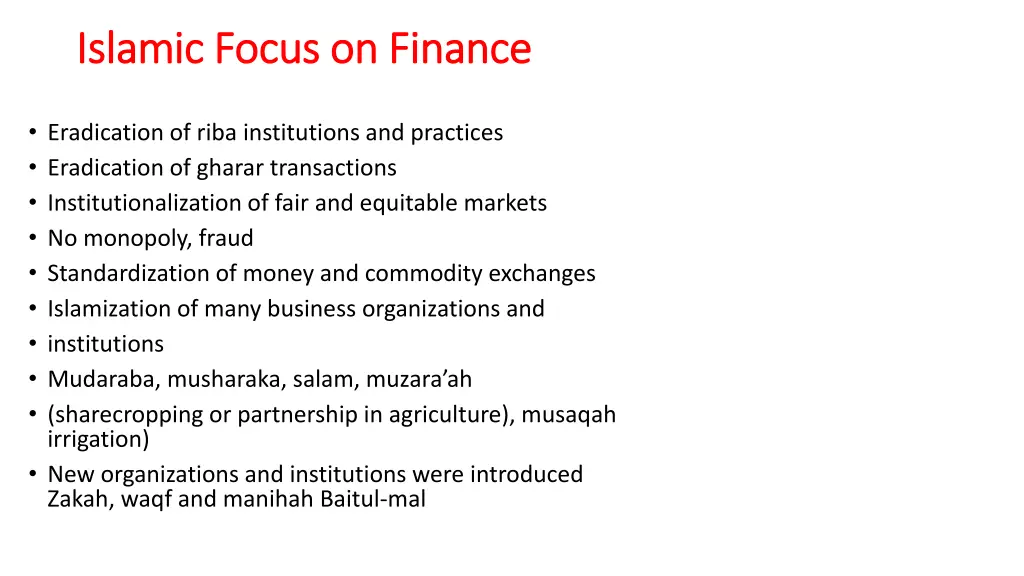 Islamic Focus on Finance

• Eradication of riba institutions and practices
• Eradication of gharar transactions
• Institutionalization of fair and equitable markets
• No monopoly, fraud
• Standardization of money and commodity exchanges
• Islamization of many business organizations and
• institutions
• Mudaraba, musharaka, salam, muzara'ah
• (sharecropping or partnership in agriculture), musaqah irrigation)
• New organizations and institutions were introduced Zakah, waqf and manihah Baitul-mal